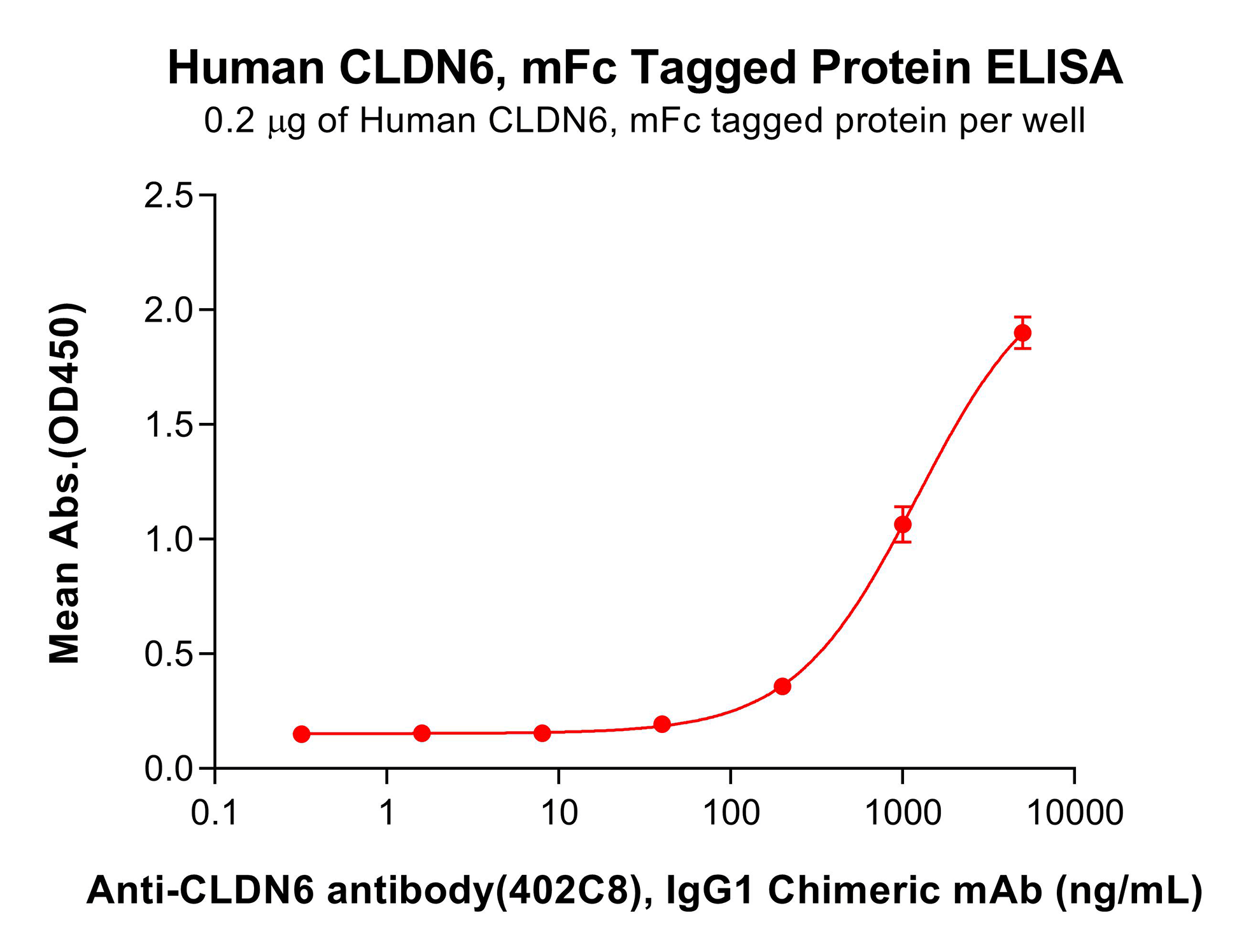 Human CLDN6, mFc Tagged Protein ELISA
0.2 μg of Human CLDN6, mFc tagged protein per well

Mean Abs.(OD450)

2.5
2.0
1.5
1.0
0.5
0.0

0.1
1
10
100
1000
10000

Anti-CLDN6 antibody(402C8), IgG1 Chimeric mAb (ng/mL)